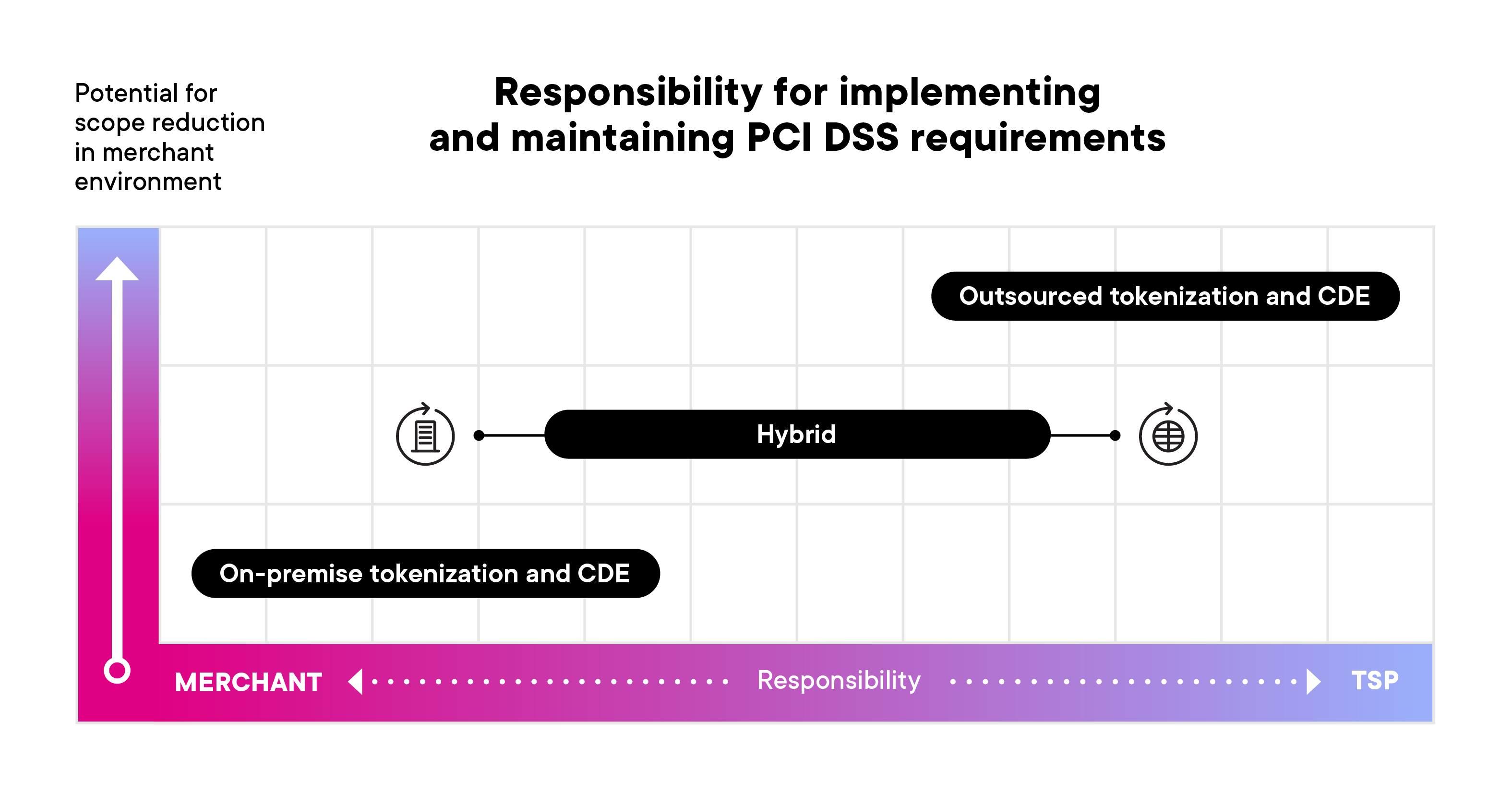 Potential for scope reduction in merchant environment

Responsibility for implementing and maintaining PCI DSS requirements

Outsourced tokenization and CDE

Hybrid

On-premise tokenization and CDE

MERCHANT

Responsibility

TSP